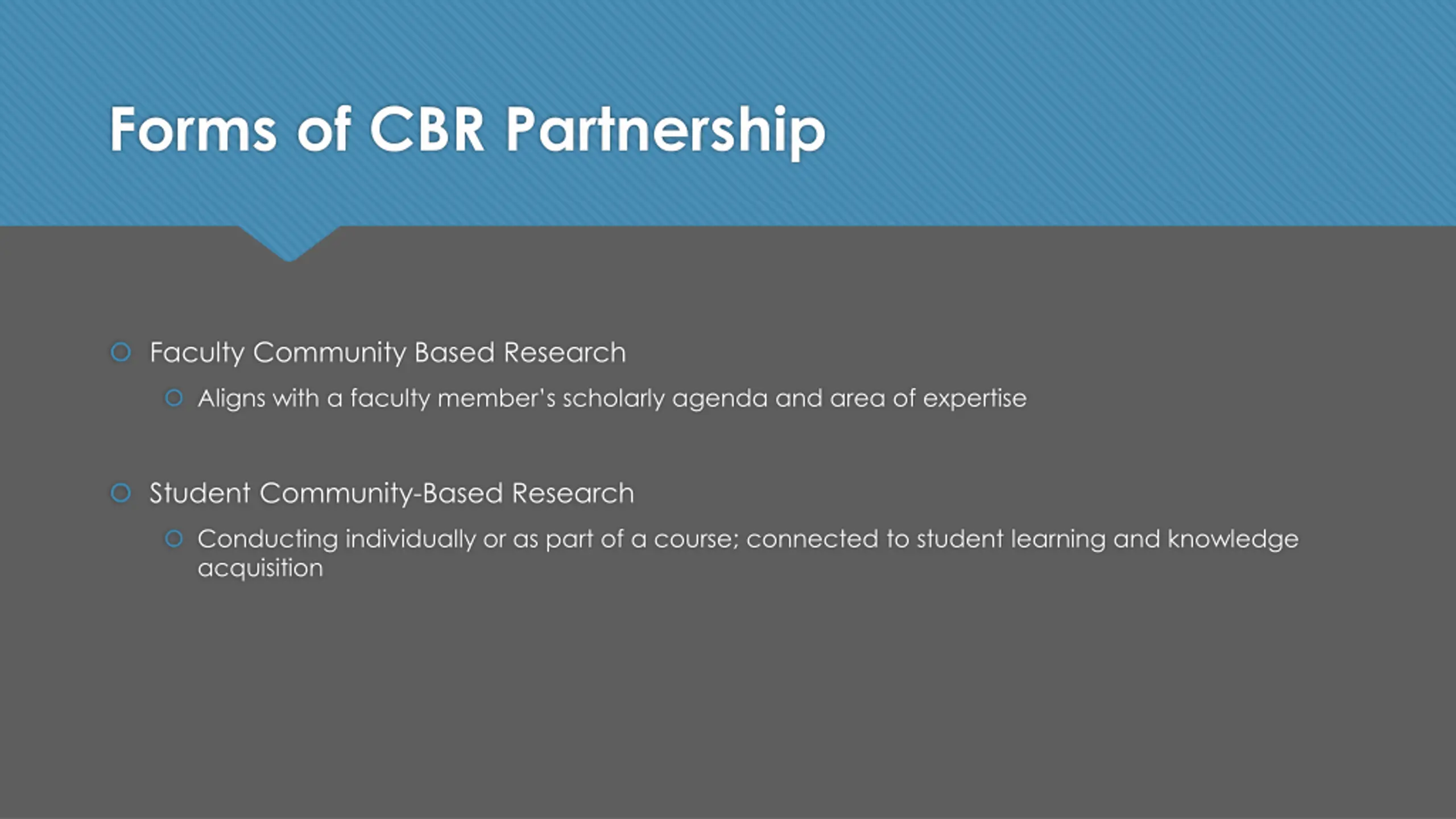 Forms of CBR Partnership

Faculty Community Based Research

Aligns with a faculty member's scholarly agenda and area of expertise

Student Community-Based Research

Conducting individually or as part of a course; connected to student learning and knowledge acquisition